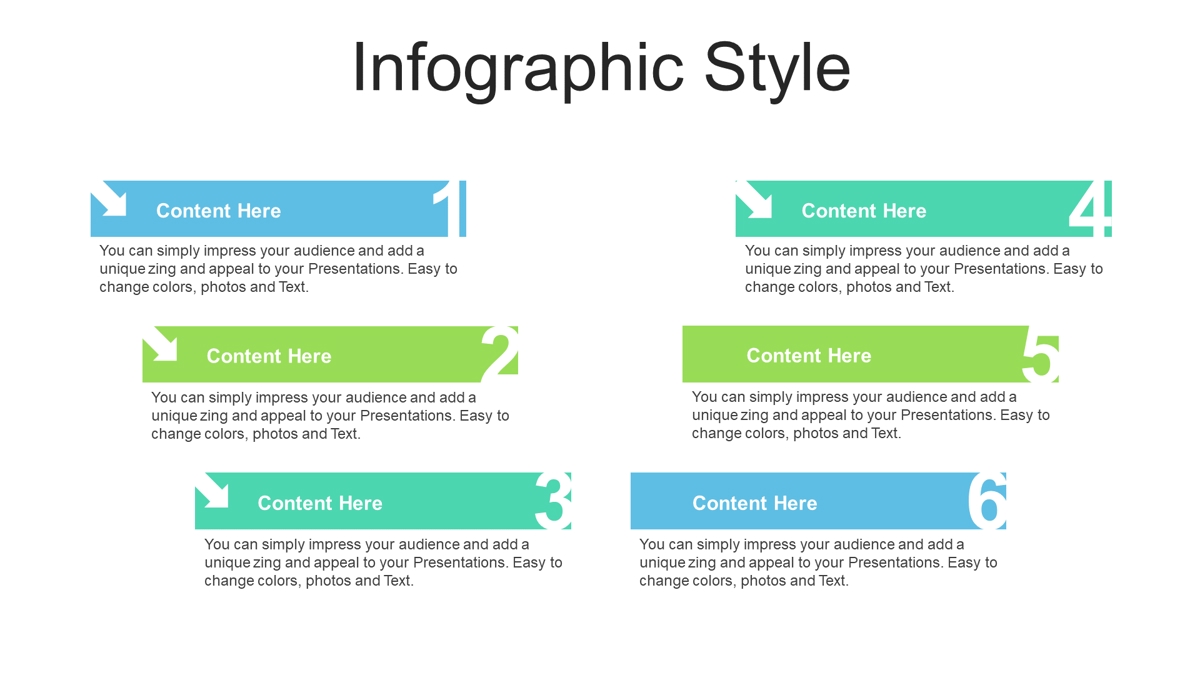 Infographic Style

Content Here 1

You can simply impress your audience and add a unique zing and appeal to your Presentations. Easy to change colors, photos and Text.

Content Here 2

You can simply impress your audience and add a unique zing and appeal to your Presentations. Easy to change colors, photos and Text.

Content Here 3

You can simply impress your audience and add a unique zing and appeal to your Presentations. Easy to change colors, photos and Text.

Content Here 4

You can simply impress your audience and add a unique zing and appeal to your Presentations. Easy to change colors, photos and Text.

Content Here 5

You can simply impress your audience and add a unique zing and appeal to your Presentations. Easy to change colors, photos and Text.

Content Here 6

You can simply impress your audience and add a unique zing and appeal to your Presentations. Easy to change colors, photos and Text.